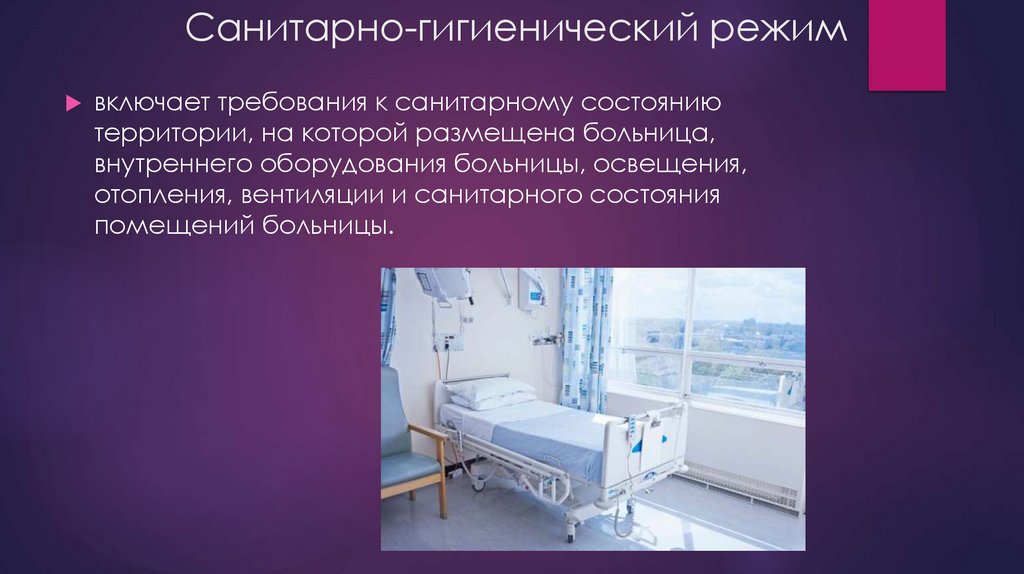 Санитарно-гигиенический режим

включает требования к санитарному состоянию территории, на которой размещена больница, внутреннего оборудования больницы, освещения, отопления, вентиляции и санитарного состояния помещений больницы.